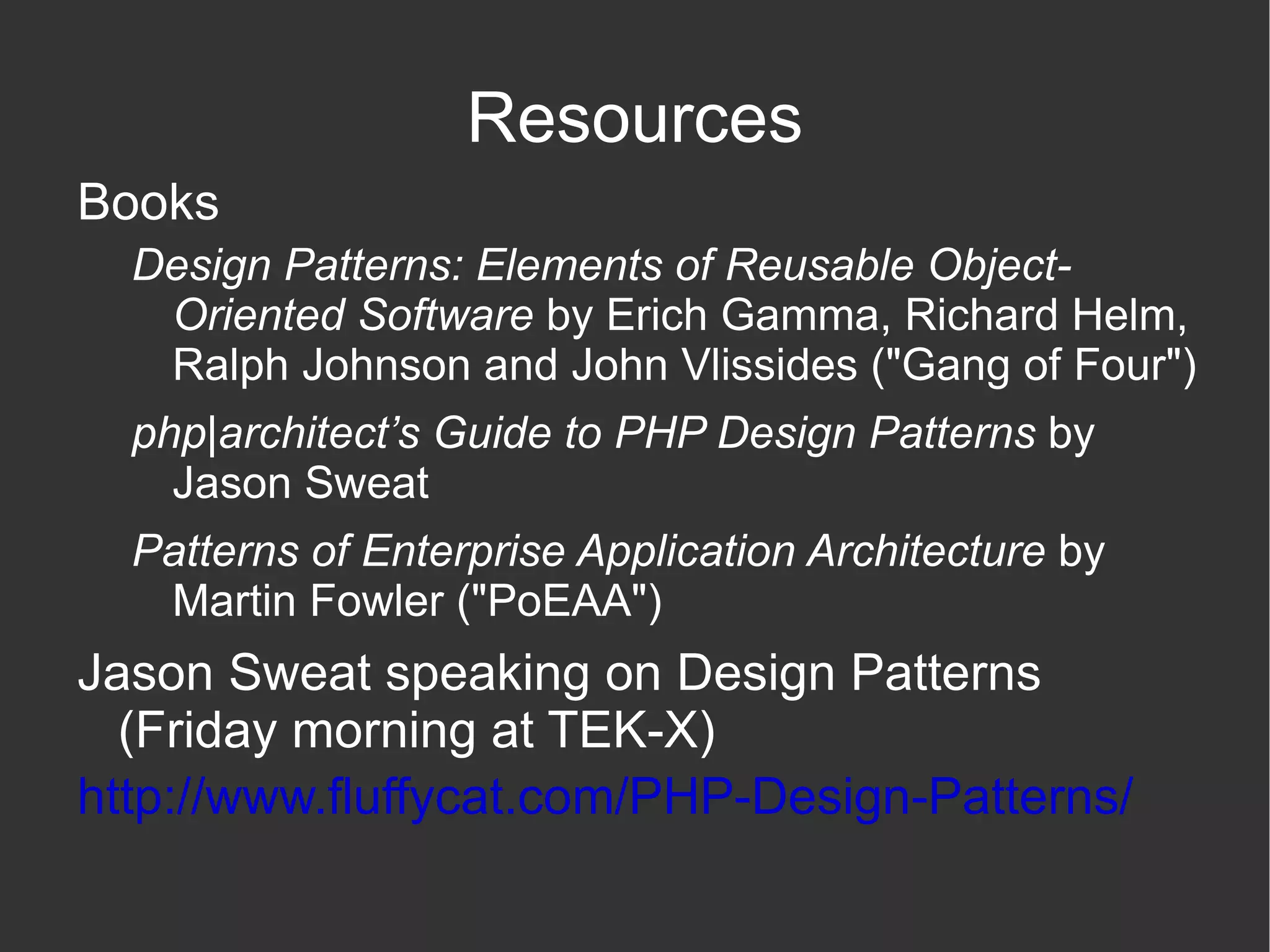 Resources

Books

Design Patterns: Elements of Reusable Object-Oriented Software by Erich Gamma, Richard Helm, Ralph Johnson and John Vlissides ("Gang of Four")

php|architect’s Guide to PHP Design Patterns by Jason Sweat

Patterns of Enterprise Application Architecture by Martin Fowler ("PoEAA")

Jason Sweat speaking on Design Patterns (Friday morning at TEK-X)

http://www.fluffycat.com/PHP-Design-Patterns/